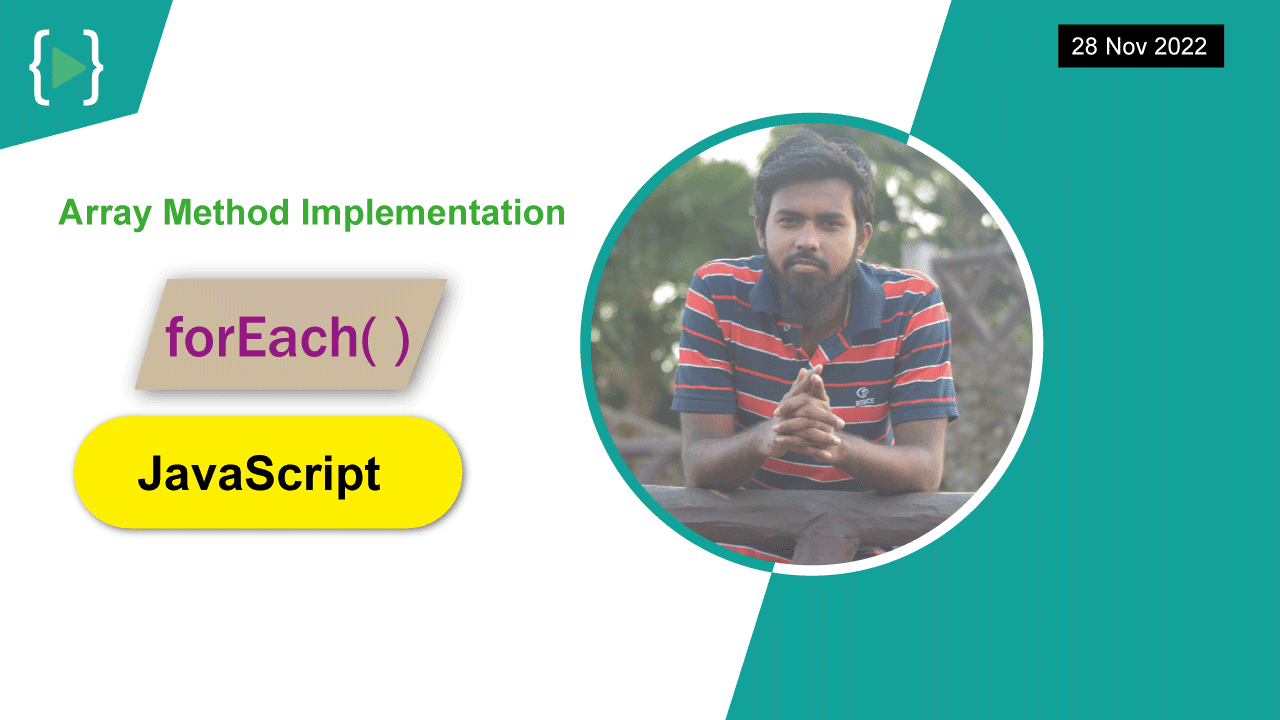 28 Nov 2022

Array Method Implementation

forEach( )

JavaScript